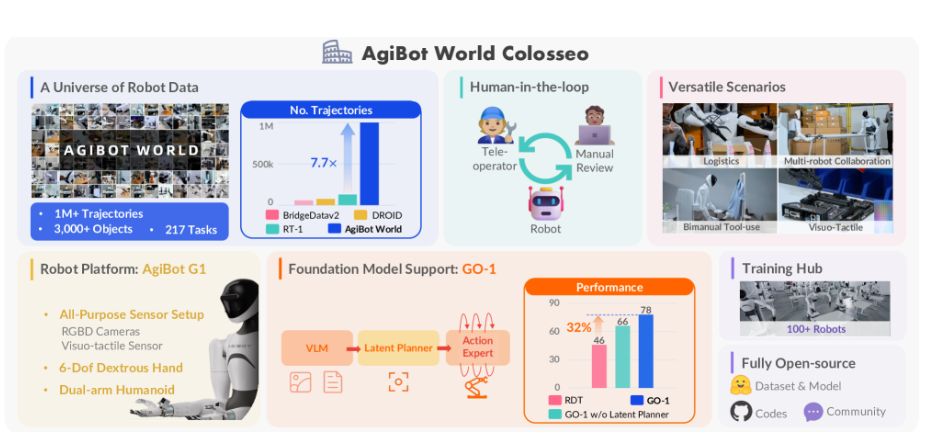 AgiBot World Colosseo

A Universe of Robot Data

AGIBOT WORLD

• 1M+ Trajectories
• 3,000+ Objects • 217 Tasks

No. Trajectories

1M
500k
0
7.7×

BridgeDatav2
DROID
RT-1
AgiBot World

Human-in-the-loop

Tele-operator
Manual Review
Robot

Versatile Scenarios

Logistics
Multi-robot Collaboration
Bimanual Tool-use
Visuo-Tactile

Robot Platform: AgiBot G1

• All-Purpose Sensor Setup
RGBD Cameras
Visuo-tactile Sensor
• 6-Dof Dextrous Hand
• Dual-arm Humanoid

Foundation Model Support: GO-1

VLM
Latent Planner
Action Expert

Performance

90
60
30
0
32%
46
66
78

RDT
GO-1
GO-1 w/o Latent Planner

Training Hub

100+ Robots

Fully Open-source

Dataset & Model
Codes
Community